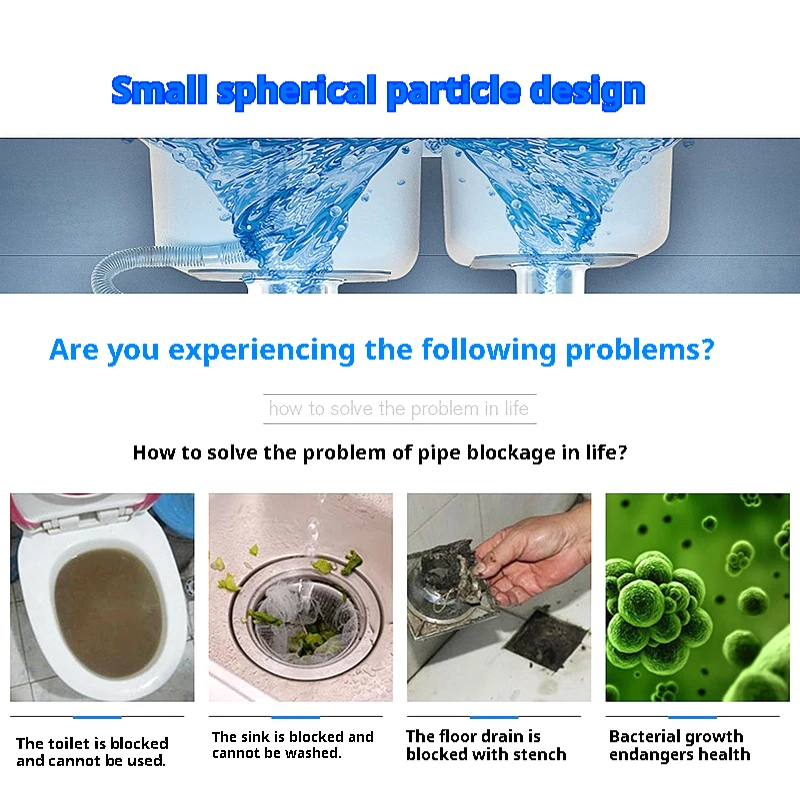 Small spherical particle design

Are you experiencing the following problems?

how to solve the problem in life

How to solve the problem of pipe blockage in life?

The toilet is blocked and cannot be used.

The sink is blocked and cannot be washed.

The floor drain is blocked with stench

Bacterial growth endangers health